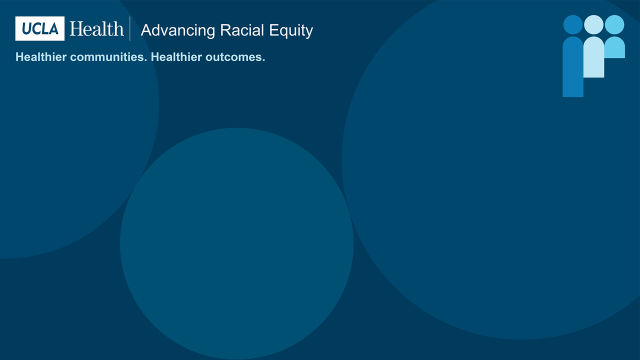 UCLA Health | Advancing Racial Equity

Healthier communities. Healthier outcomes.